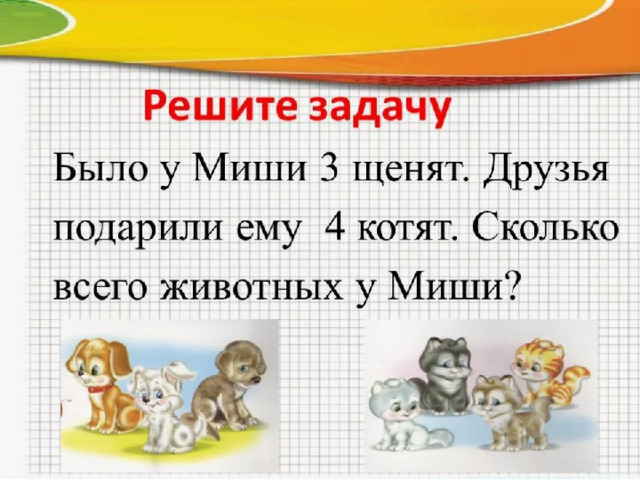 Решите задачу

Было у Миши 3 щенят. Друзья подарили ему 4 котят. Сколько всего животных у Миши?